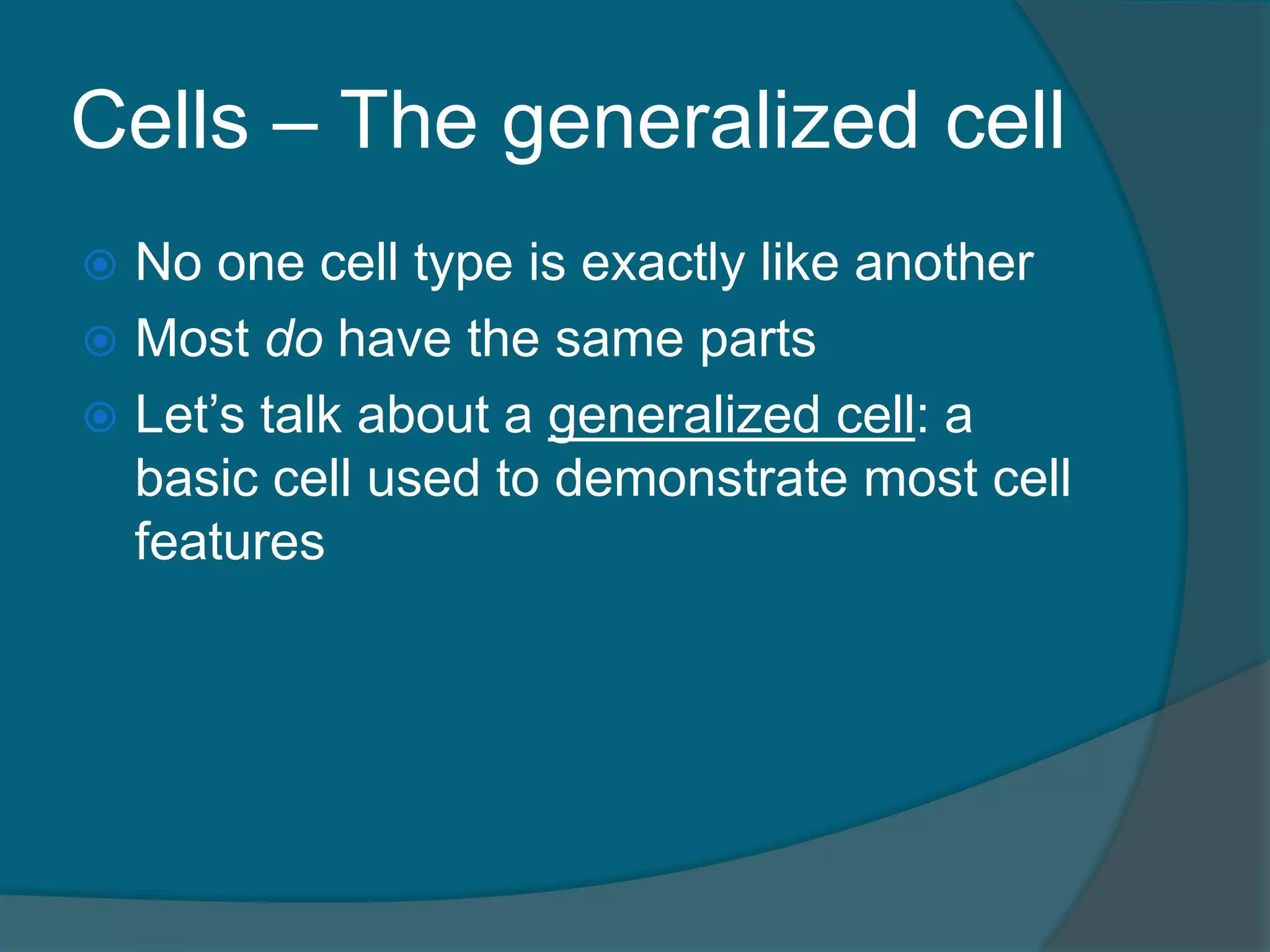 Cells – The generalized cell

No one cell type is exactly like another

Most do have the same parts

Let’s talk about a generalized cell: a basic cell used to demonstrate most cell features